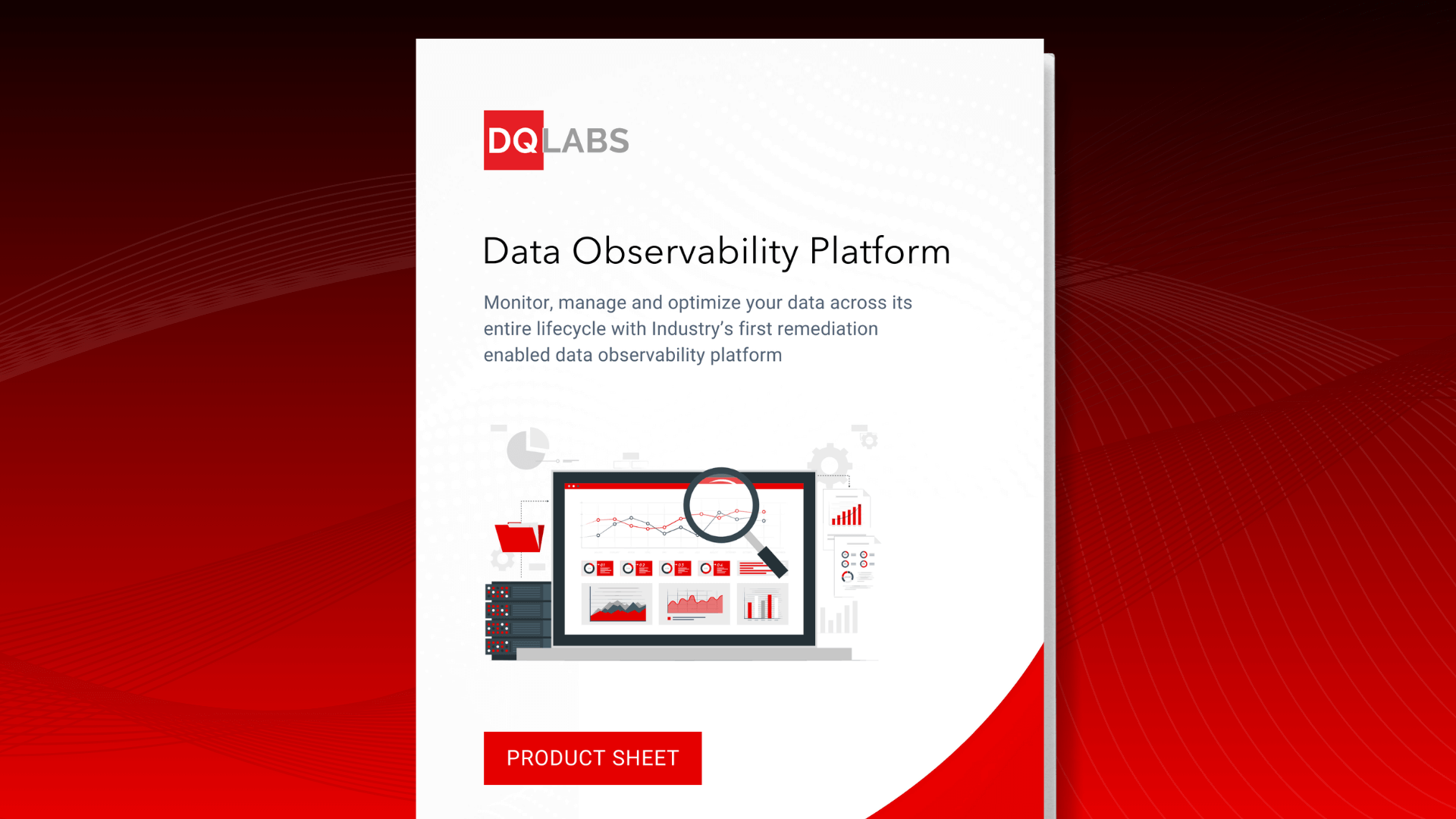 DQLABS

Data Observability Platform

Monitor, manage and optimize your data across its entire lifecycle with Industry's first remediation enabled data observability platform

PRODUCT SHEET